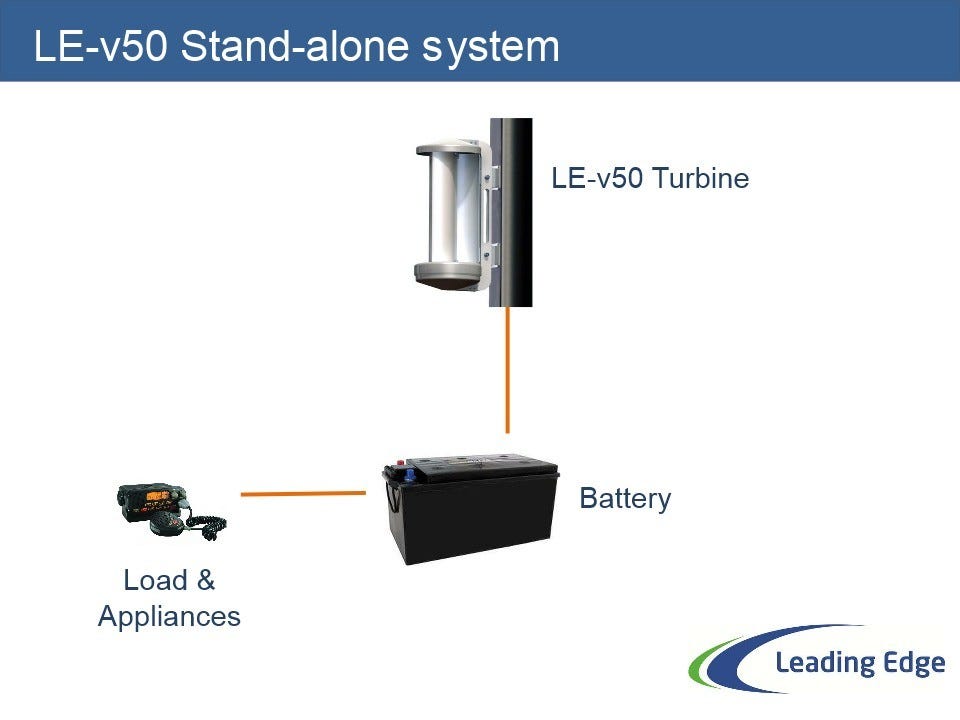 LE-v50 Stand-alone system

LE-v50 Turbine

Battery

Load & Appliances

Leading Edge